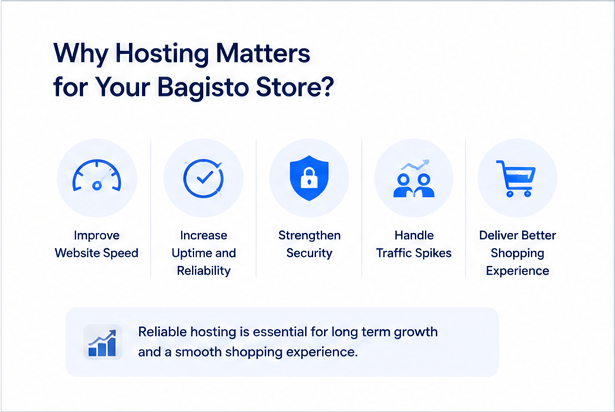 Why Hosting Matters for Your Bagisto Store?

Improve Website Speed

Increase Uptime and Reliability

Strengthen Security

Handle Traffic Spikes

Deliver Better Shopping Experience

Reliable hosting is essential for long term growth and a smooth shopping experience.